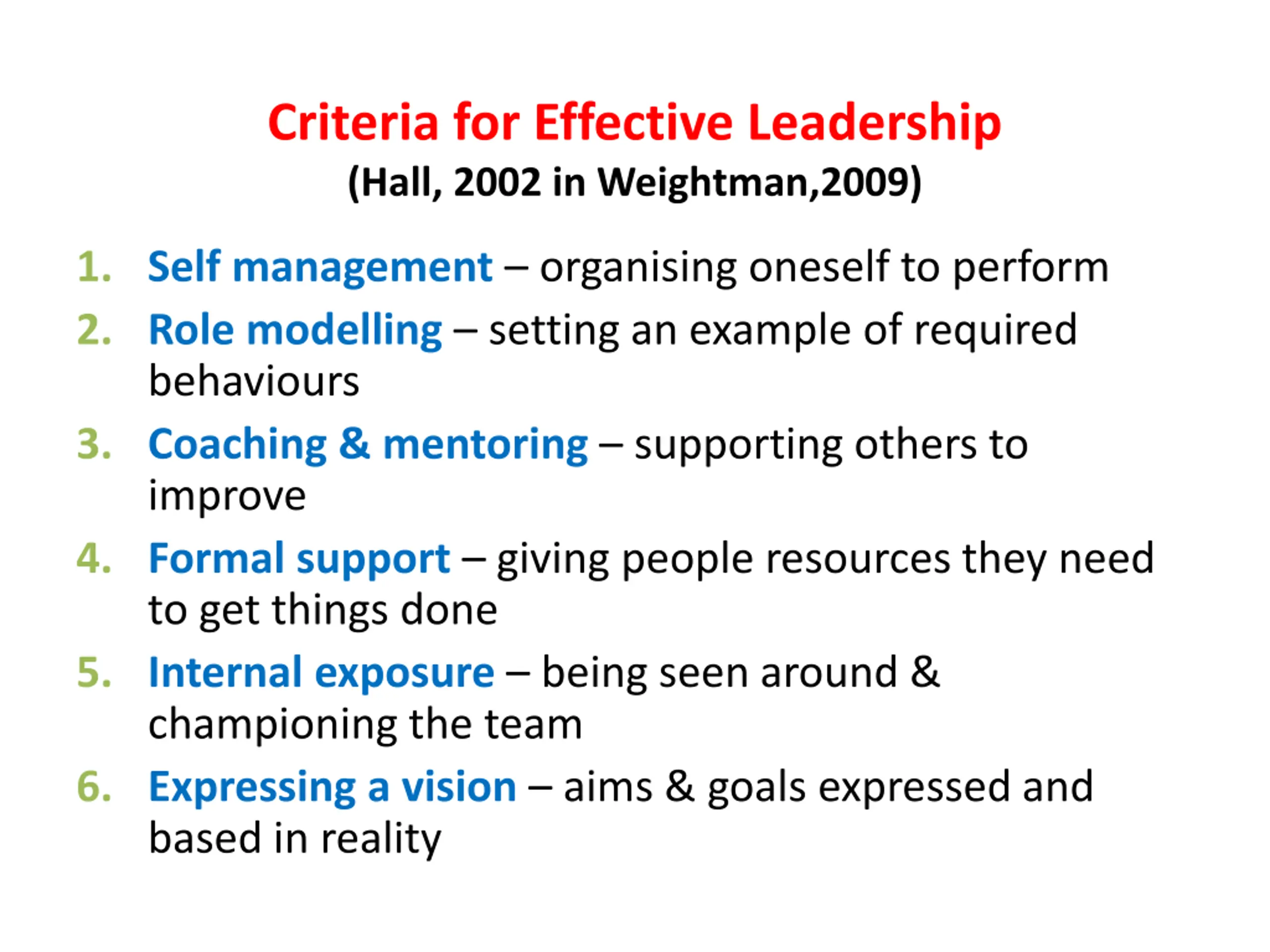 Criteria for Effective Leadership
(Hall, 2002 in Weightman,2009)

1. Self management – organising oneself to perform
2. Role modelling – setting an example of required behaviours
3. Coaching & mentoring – supporting others to improve
4. Formal support – giving people resources they need to get things done
5. Internal exposure – being seen around & championing the team
6. Expressing a vision – aims & goals expressed and based in reality